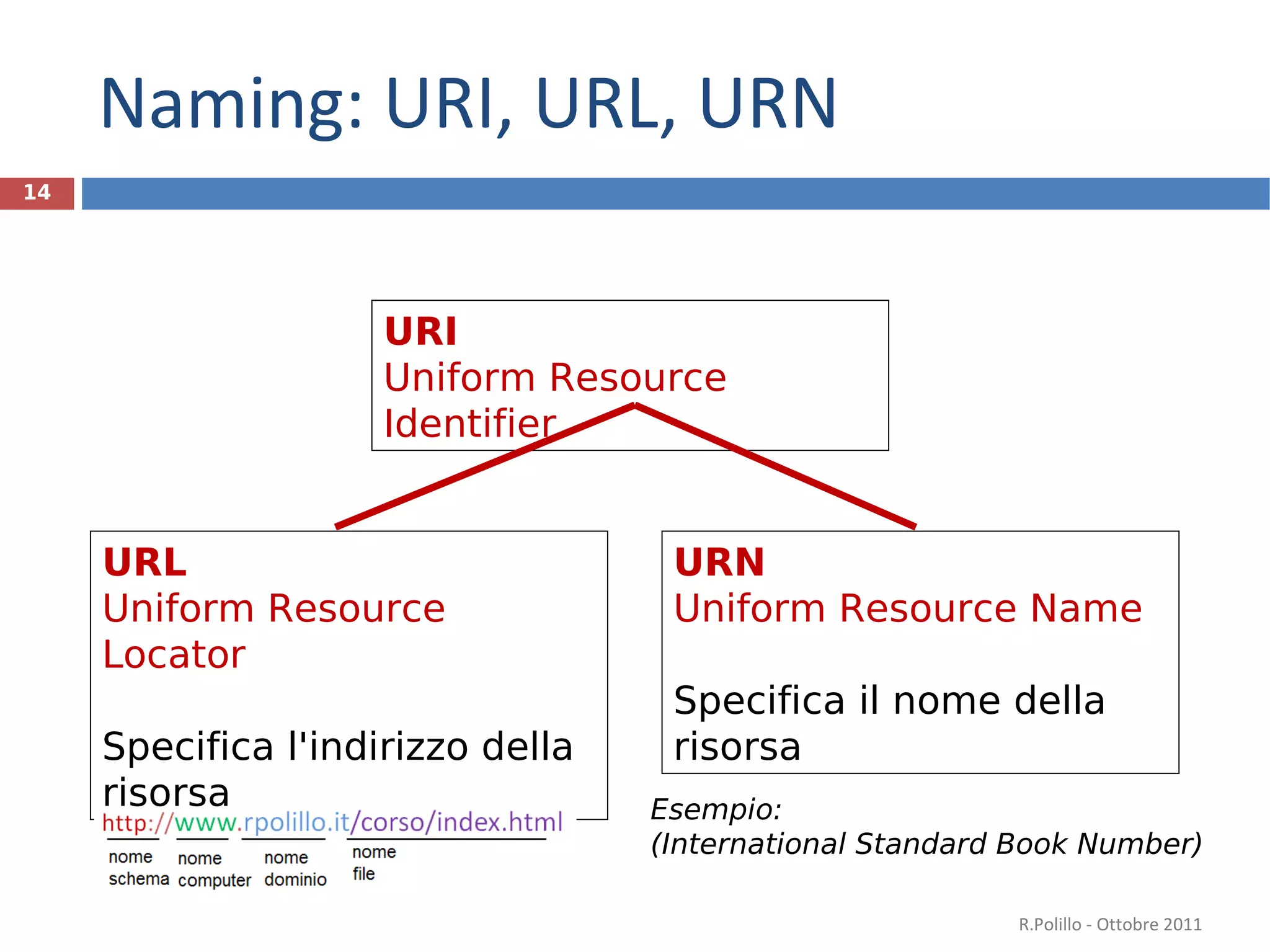 Naming: URI, URL, URN

14

URI
Uniform Resource Identifier

URL
Uniform Resource Locator

Specifica l'indirizzo della risorsa

http://www.rpolillo.it/corso/index.html

nome schema

nome computer

nome dominio

nome file

URN
Uniform Resource Name

Specifica il nome della risorsa

Esempio:
(International Standard Book Number)

R.Polillo - Ottobre 2011